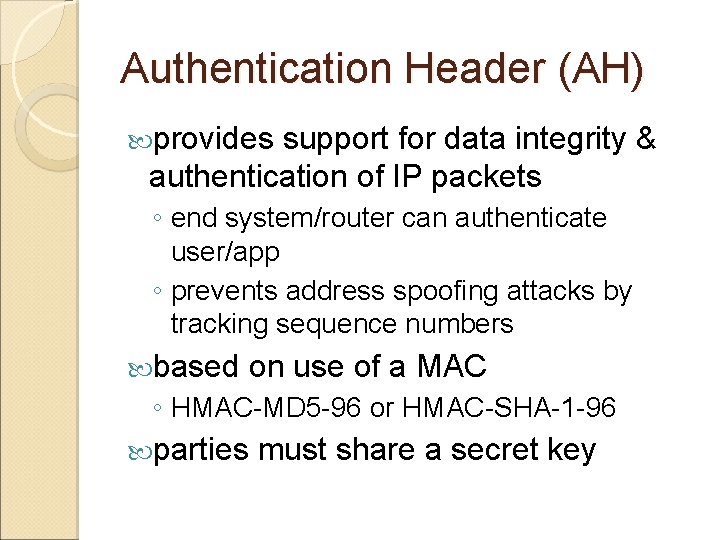 Authentication Header (AH)

provides support for data integrity & authentication of IP packets

◦ end system/router can authenticate user/app

◦ prevents address spoofing attacks by tracking sequence numbers

based on use of a MAC

◦ HMAC-MD5-96 or HMAC-SHA-1-96

parties must share a secret key